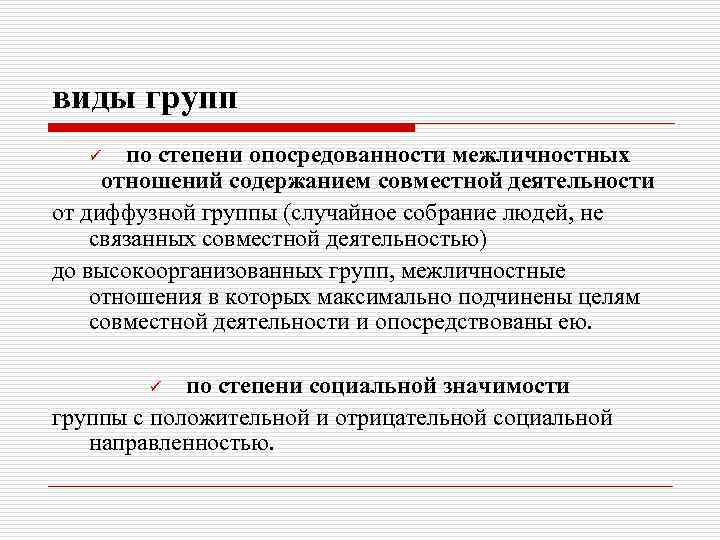 виды групп

✓ по степени опосредованности межличностных отношений содержанием совместной деятельности

от диффузной группы (случайное собрание людей, не связанных совместной деятельностью)

до высокоорганизованных групп, межличностные отношения в которых максимально подчинены целям совместной деятельности и опосредствованы ею.

✓ по степени социальной значимости

группы с положительной и отрицательной социальной направленностью.